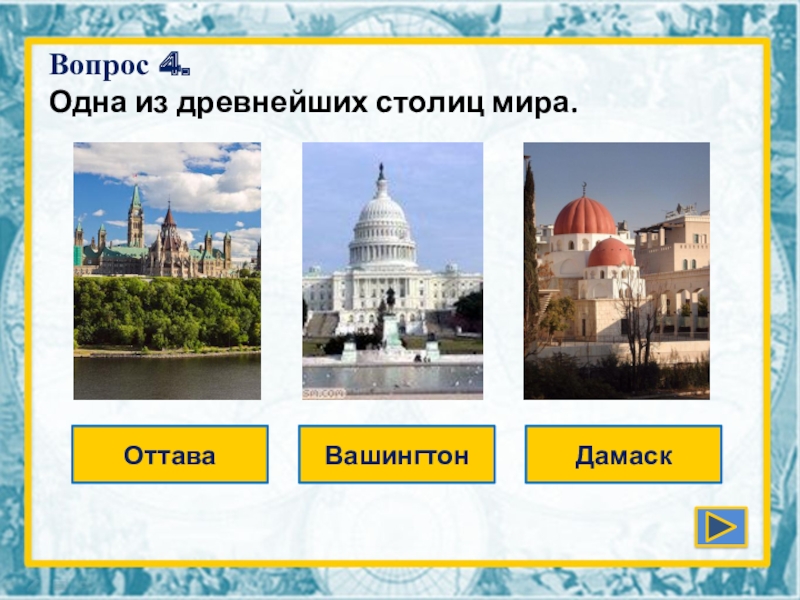 Вопрос 4.
Одна из древнейших столиц мира.

Оттава

Вашингтон

Дамаск